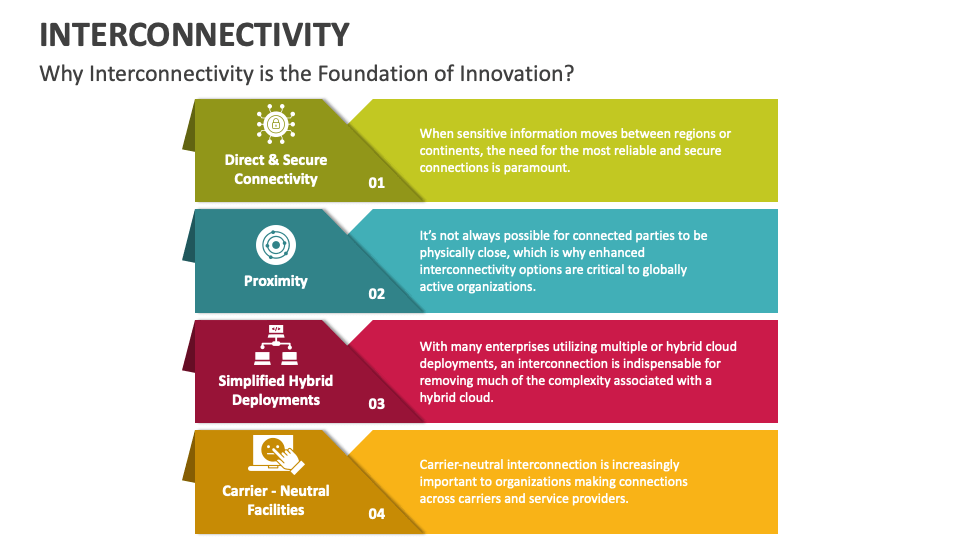 INTERCONNECTIVITY

Why Interconnectivity is the Foundation of Innovation?

Direct & Secure Connectivity

01

When sensitive information moves between regions or continents, the need for the most reliable and secure connections is paramount.

Proximity

02

It's not always possible for connected parties to be physically close, which is why enhanced interconnectivity options are critical to globally active organizations.

Simplified Hybrid Deployments

03

With many enterprises utilizing multiple or hybrid cloud deployments, an interconnection is indispensable for removing much of the complexity associated with a hybrid cloud.

Carrier - Neutral Facilities

04

Carrier-neutral interconnection is increasingly important to organizations making connections across carriers and service providers.